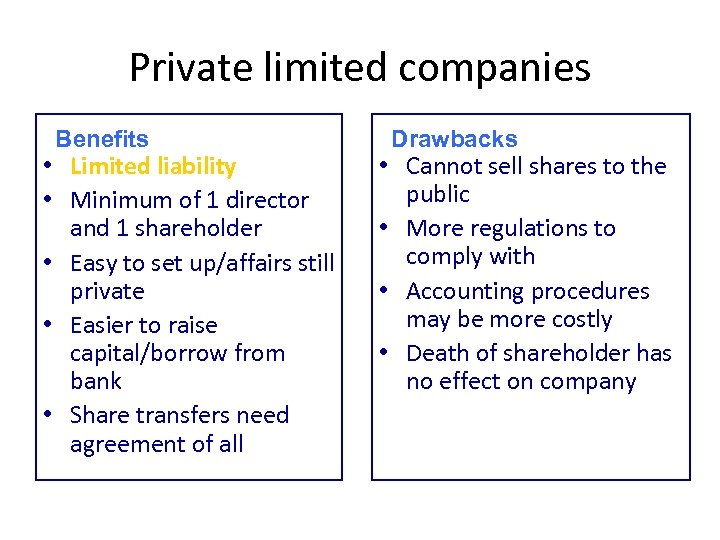 Private limited companies

Benefits
• Limited liability
• Minimum of 1 director and 1 shareholder
• Easy to set up/affairs still private
• Easier to raise capital/borrow from bank
• Share transfers need agreement of all

Drawbacks
• Cannot sell shares to the public
• More regulations to comply with
• Accounting procedures may be more costly
• Death of shareholder has no effect on company